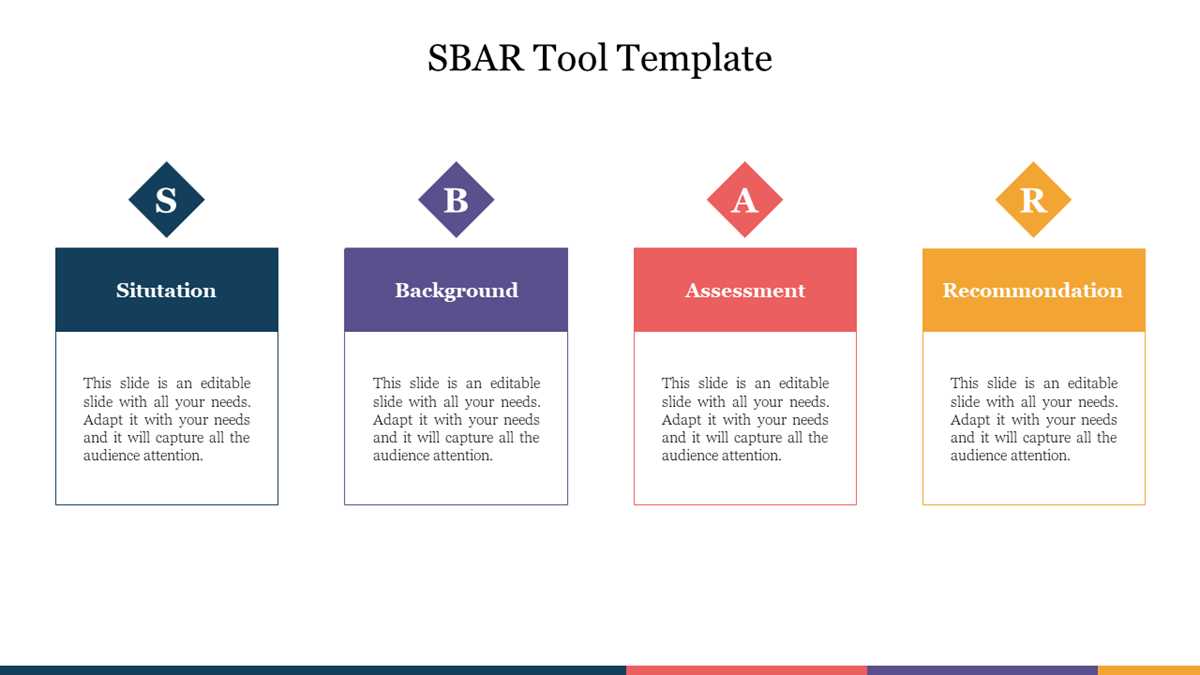 SBAR Tool Template

S

Situtation

This slide is an editable slide with all your needs. Adapt it with your needs and it will capture all the audience attention.

B

Background

This slide is an editable slide with all your needs. Adapt it with your needs and it will capture all the audience attention.

A

Assessment

This slide is an editable slide with all your needs. Adapt it with your needs and it will capture all the audience attention.

R

Recommondation

This slide is an editable slide with all your needs. Adapt it with your needs and it will capture all the audience attention.